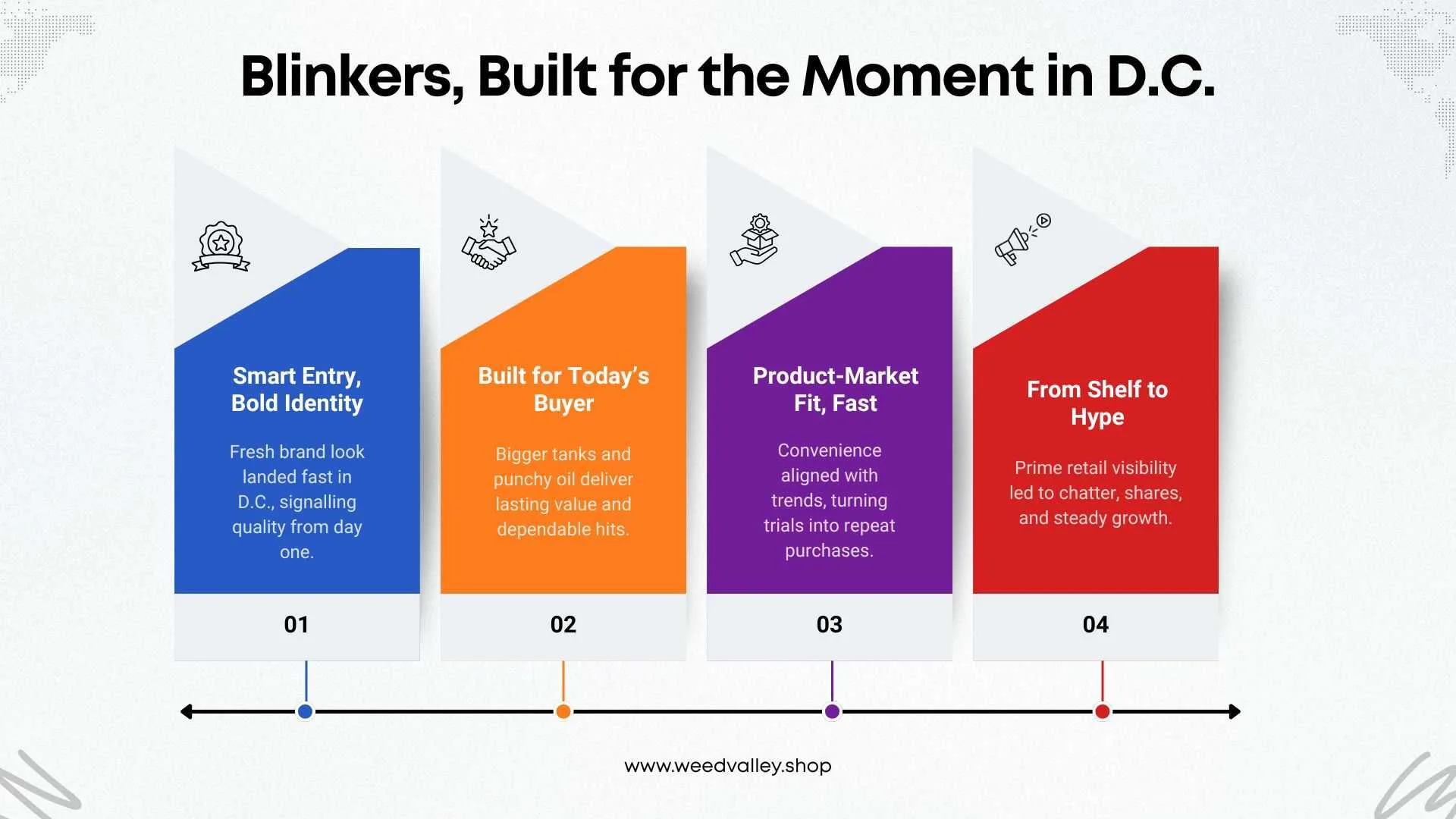 Blinkers, Built for the Moment in D.C.

Smart Entry, Bold Identity

Fresh brand look landed fast in D.C., signalling quality from day one.

01

Built for Today's Buyer

Bigger tanks and punchy oil deliver lasting value and dependable hits.

02

Product-Market Fit, Fast

Convenience aligned with trends, turning trials into repeat purchases.

03

From Shelf to Hype

Prime retail visibility led to chatter, shares, and steady growth.

04

www.weedvalley.shop